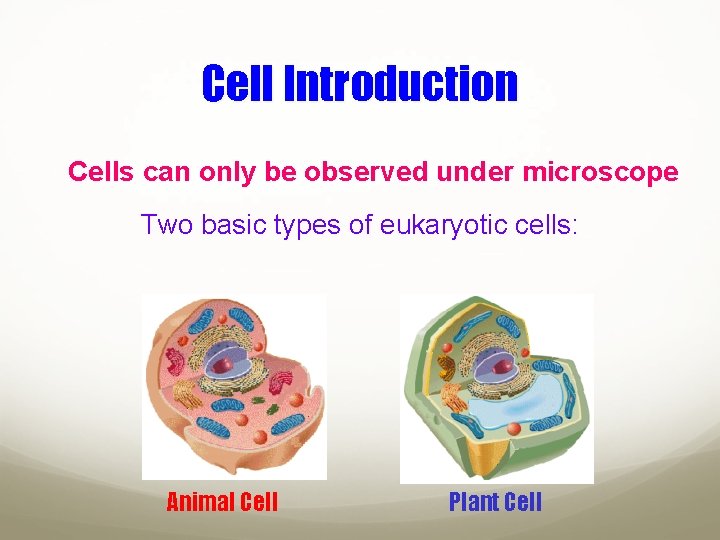 Cell Introduction

Cells can only be observed under microscope

Two basic types of eukaryotic cells:

Animal Cell

Plant Cell